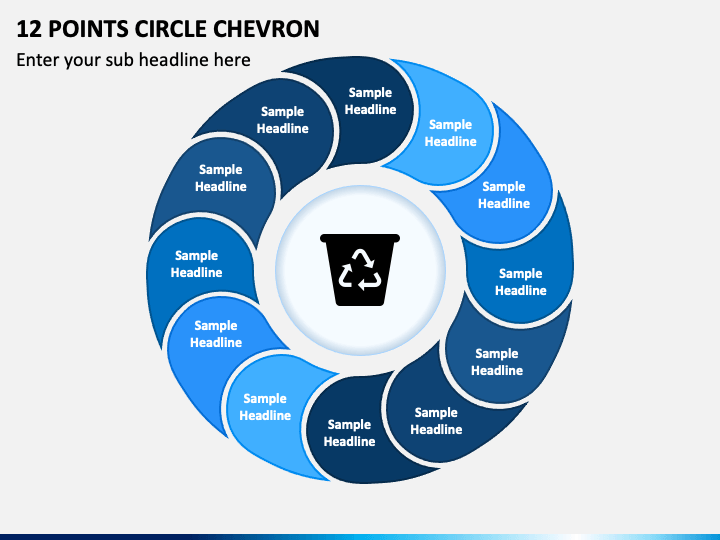 12 POINTS CIRCLE CHEVRON

Enter your sub headline here

Sample Headline

Sample Headline

Sample Headline

Sample Headline

Sample Headline

Sample Headline

Sample Headline

Sample Headline

Sample Headline

Sample Headline

Sample Headline

Sample Headline